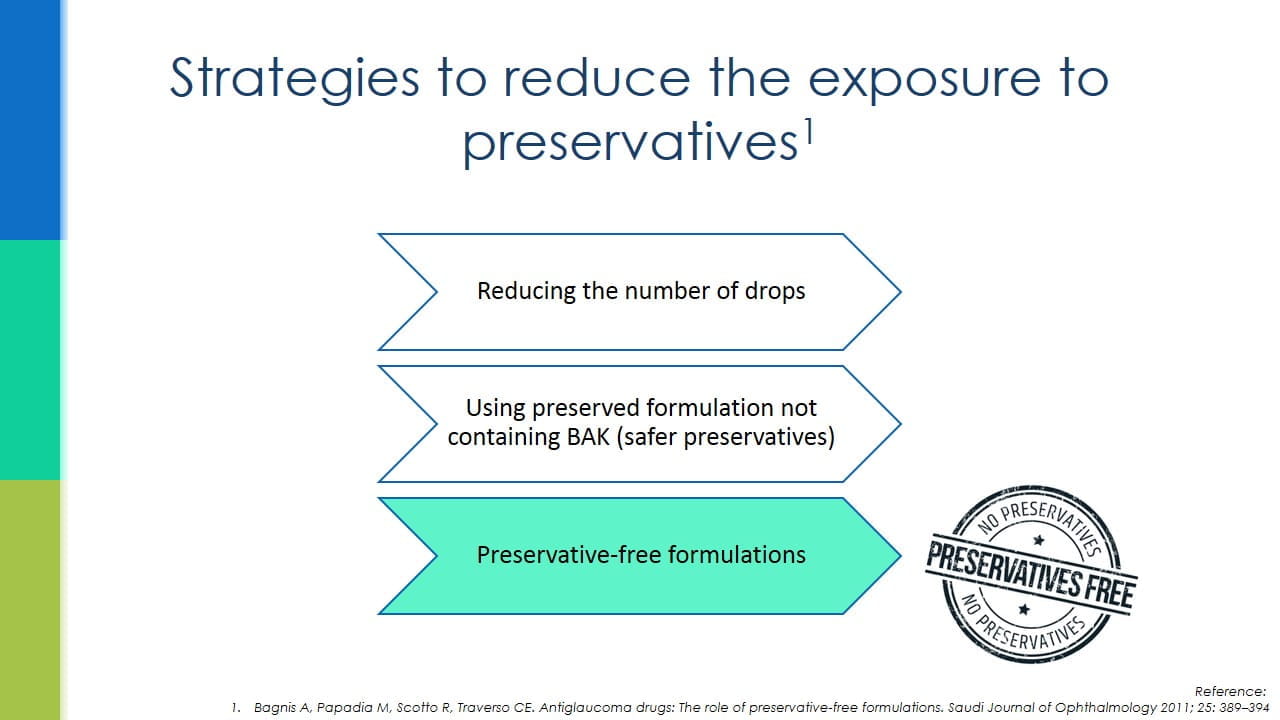 Strategies to reduce the exposure to preservatives$^1$

Reducing the number of drops

Using preserved formulation not containing BAK (safer preservatives)

Preservative-free formulations

NO PRESERVATIVES
PRESERVATIVES FREE
NO PRESERVATIVES

Reference:
1. Bagnis A, Papadia M, Scotto R, Traverso CE. Antiglaucoma drugs: The role of preservative-free formulations. Saudi Journal of Ophthalmology 2011; 25: 389–394